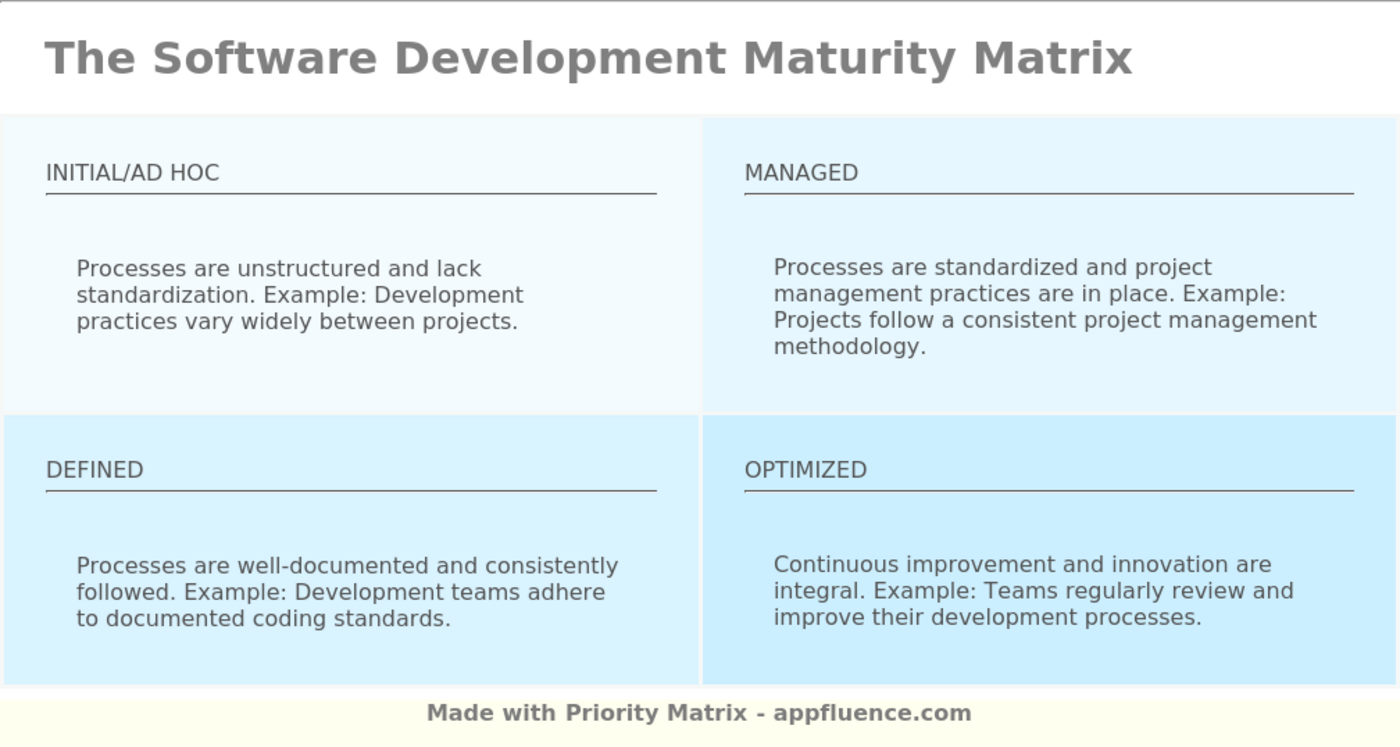 The Software Development Maturity Matrix

INITIAL/AD HOC

Processes are unstructured and lack standardization. Example: Development practices vary widely between projects.

MANAGED

Processes are standardized and project management practices are in place. Example: Projects follow a consistent project management methodology.

DEFINED

Processes are well-documented and consistently followed. Example: Development teams adhere to documented coding standards.

OPTIMIZED

Continuous improvement and innovation are integral. Example: Teams regularly review and improve their development processes.

Made with Priority Matrix - appfluence.com